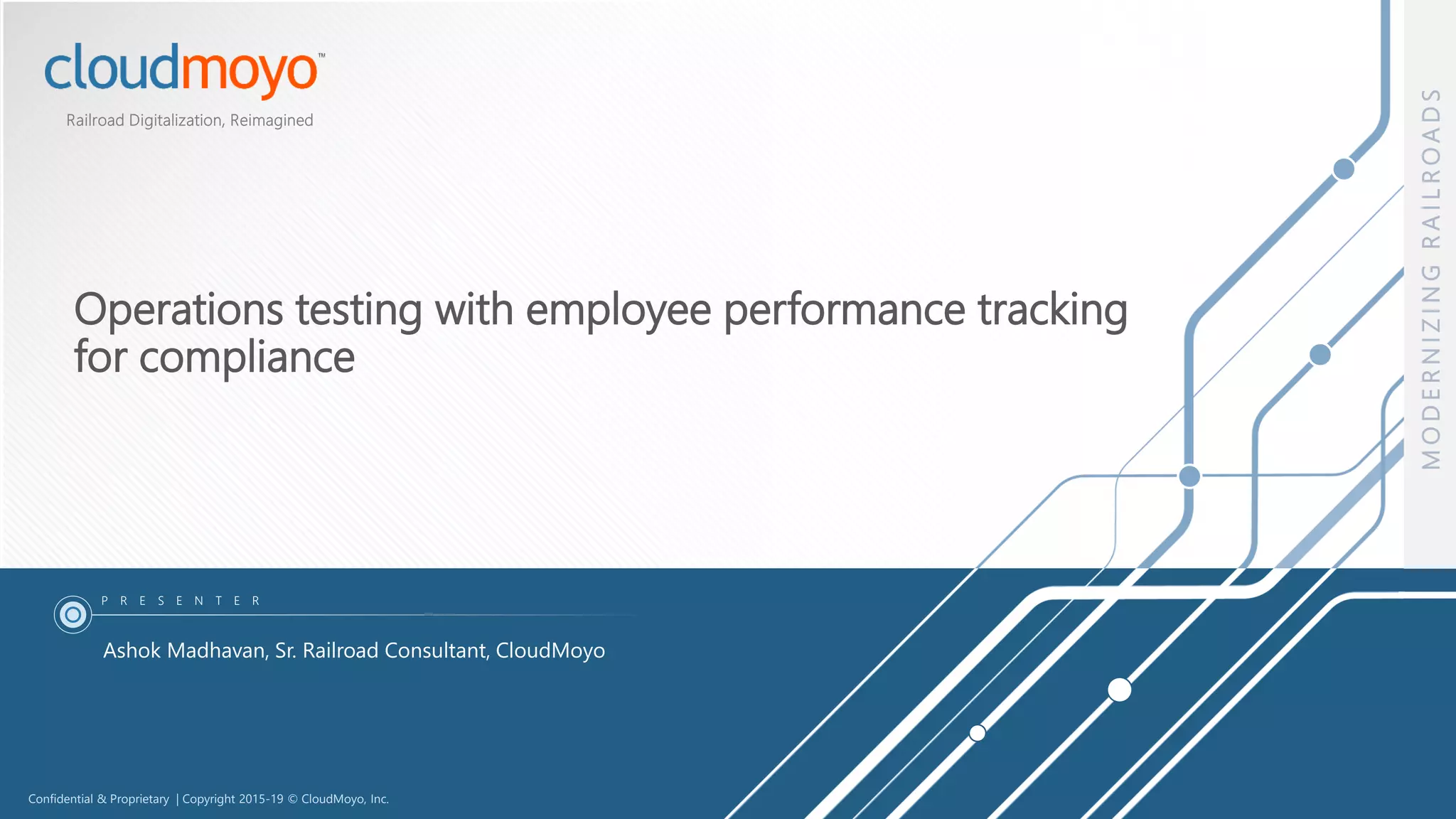 cloudmoyo™

Railroad Digitalization, Reimagined

MODERNIZING RAILROADS

Operations testing with employee performance tracking for compliance

PRESENTER

Ashok Madhavan, Sr. Railroad Consultant, CloudMoyo

Confidential & Proprietary | Copyright 2015-19 © CloudMoyo, Inc.